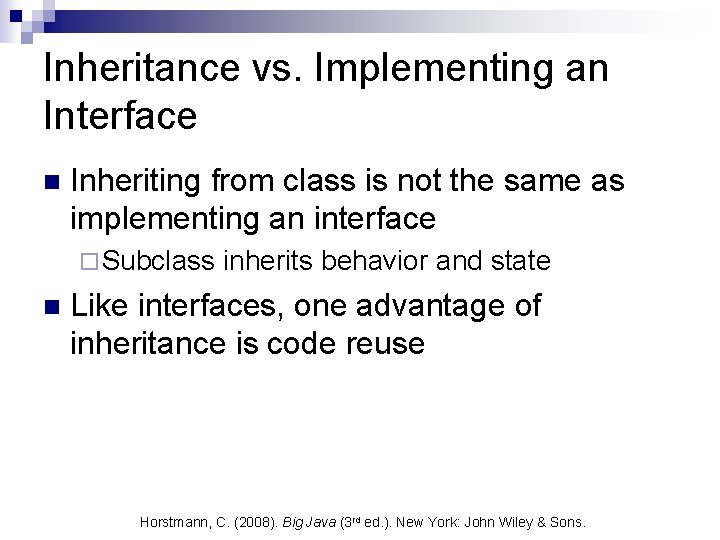 Inheritance vs. Implementing an Interface

Inheriting from class is not the same as implementing an interface

Subclass inherits behavior and state

Like interfaces, one advantage of inheritance is code reuse

Horstmann, C. (2008). Big Java (3rd ed.). New York: John Wiley & Sons.